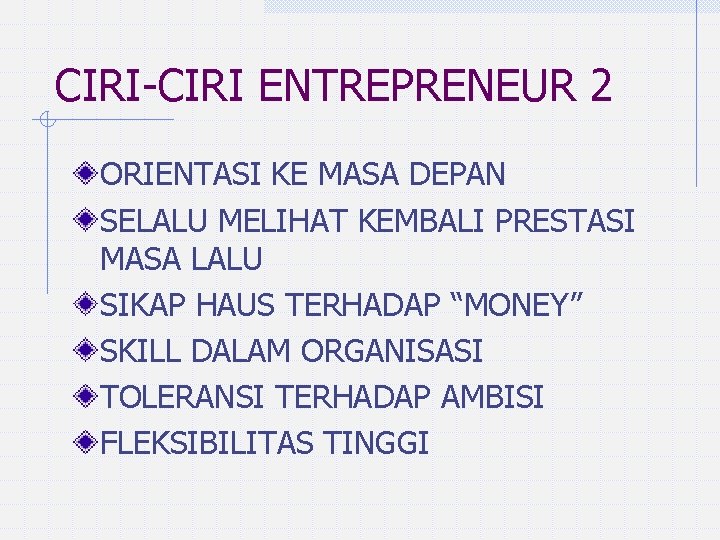 CIRI-CIRI ENTREPRENEUR 2

ORIENTASI KE MASA DEPAN
SELALU MELIHAT KEMBALI PRESTASI MASA LALU
SIKAP HAUS TERHADAP “MONEY”
SKILL DALAM ORGANISASI
TOLERANSI TERHADAP AMBISI
FLEKSIBILITAS TINGGI